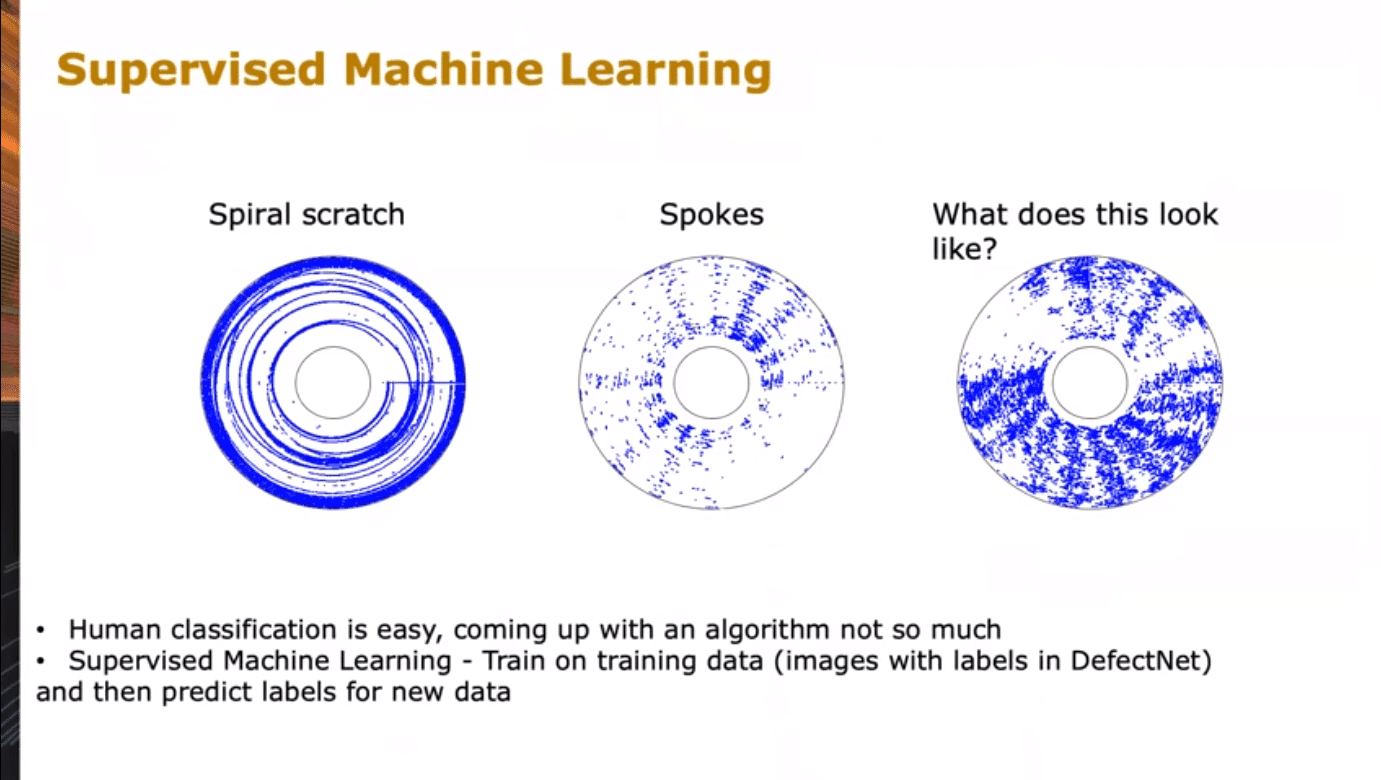 Supervised Machine Learning

Spiral scratch

Spokes

What does this look like?

• Human classification is easy, coming up with an algorithm not so much
• Supervised Machine Learning - Train on training data (images with labels in DefectNet) and then predict labels for new data